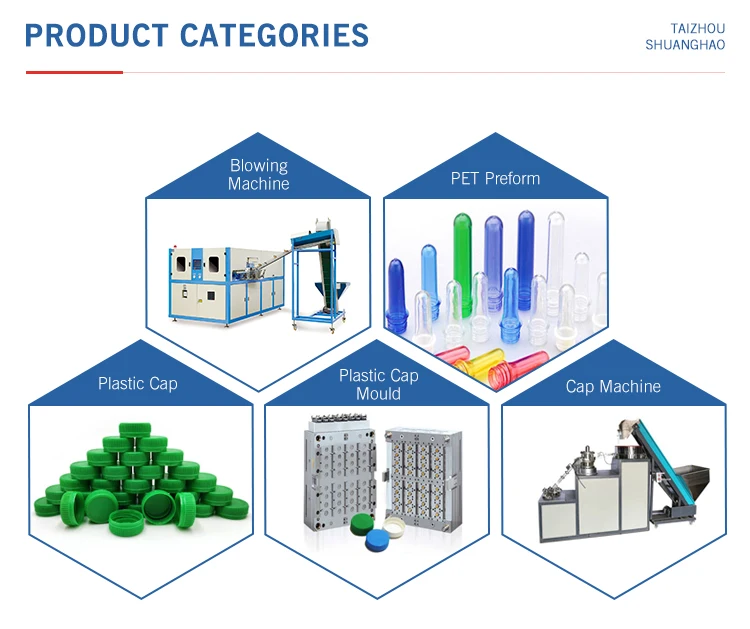 PRODUCT CATEGORIES

TAIZHOU
SHUANGHAO

Blowing Machine

PET Preform

Plastic Cap

Plastic Cap Mould

Cap Machine